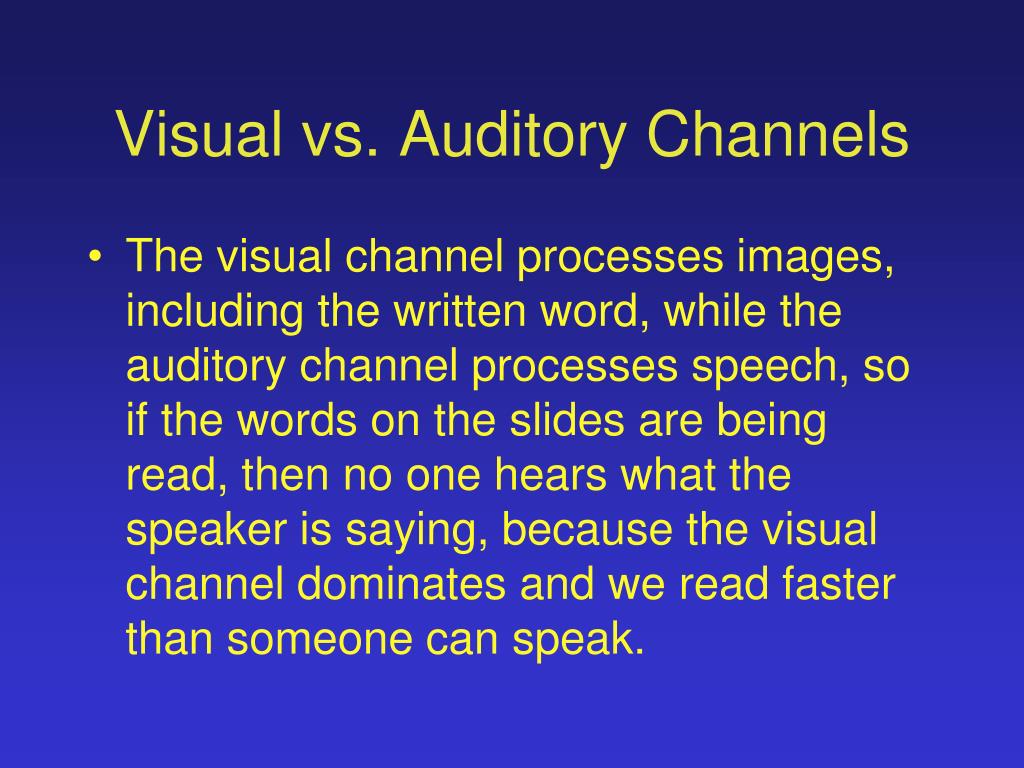 Visual vs. Auditory Channels

• The visual channel processes images, including the written word, while the auditory channel processes speech, so if the words on the slides are being read, then no one hears what the speaker is saying, because the visual channel dominates and we read faster than someone can speak.